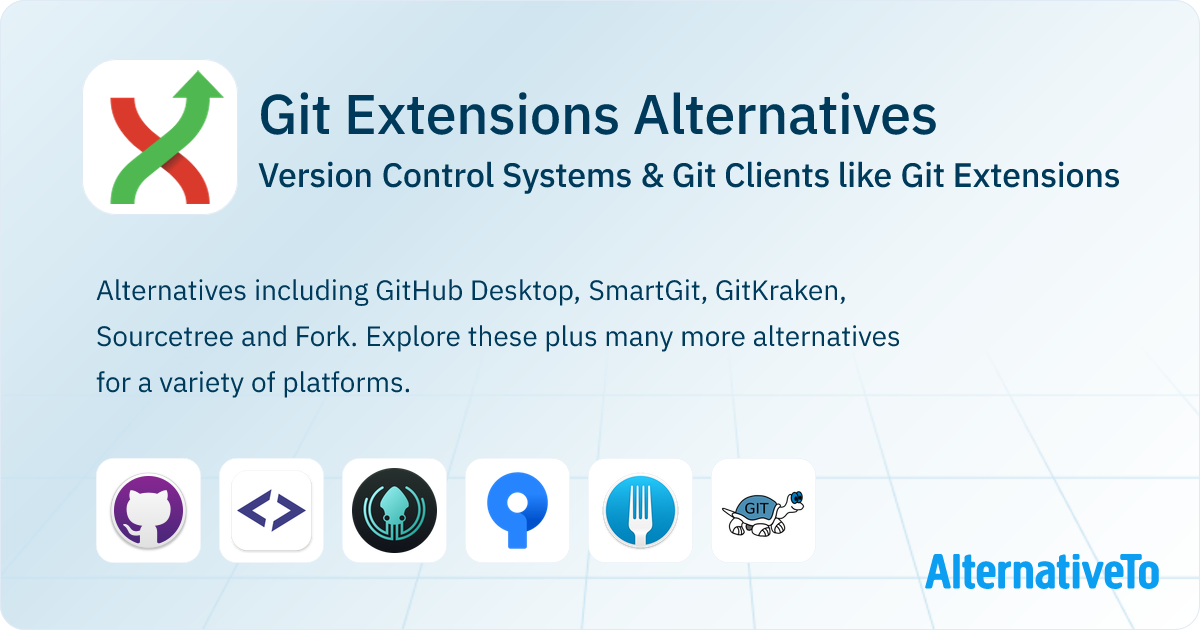 Git Extensions Alternatives

Version Control Systems & Git Clients like Git Extensions

Alternatives including GitHub Desktop, SmartGit, GitKraken, Sourcetree and Fork. Explore these plus many more alternatives for a variety of platforms.

GIT

AlternativeTo